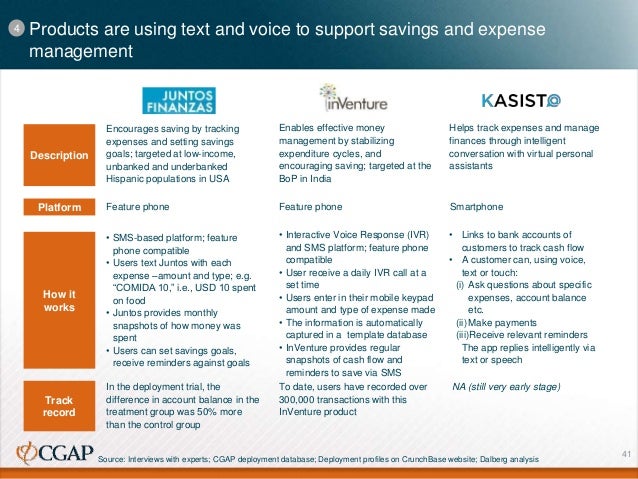 4 Products are using text and voice to support savings and expense management

| | JUNTOS FINANZAS | inVenture | KASISTO |
|---|---|---|---|
| Description | Encourages saving by tracking expenses and setting savings goals; targeted at low-income, unbanked and underbanked Hispanic populations in USA | Enables effective money management by stabilizing expenditure cycles, and encouraging saving; targeted at the BoP in India | Helps track expenses and manage finances through intelligent conversation with virtual personal assistants |
| Platform | Feature phone | Feature phone | Smartphone |
| How it works | • SMS-based platform; feature phone compatible • Users text Juntos with each expense –amount and type; e.g. "COMIDA 10," i.e., USD 10 spent on food • Juntos provides monthly snapshots of how money was spent • Users can set savings goals, receive reminders against goals | • Interactive Voice Response (IVR) and SMS platform; feature phone compatible • User receive a daily IVR call at a set time • Users enter in their mobile keypad amount and type of expense made • The information is automatically captured in a template database • InVenture provides regular snapshots of cash flow and reminders to save via SMS | • Links to bank accounts of customers to track cash flow • A customer can, using voice, text or touch: (i) Ask questions about specific expenses, account balance etc. (ii) Make payments (iii) Receive relevant reminders The app replies intelligently via text or speech |
| Track record | In the deployment trial, the difference in account balance in the treatment group was 50% more than the control group | To date, users have recorded over 300,000 transactions with this InVenture product | NA (still very early stage) |

CGAP

Source: Interviews with experts; CGAP deployment database; Deployment profiles on CrunchBase website; Dalberg analysis

41